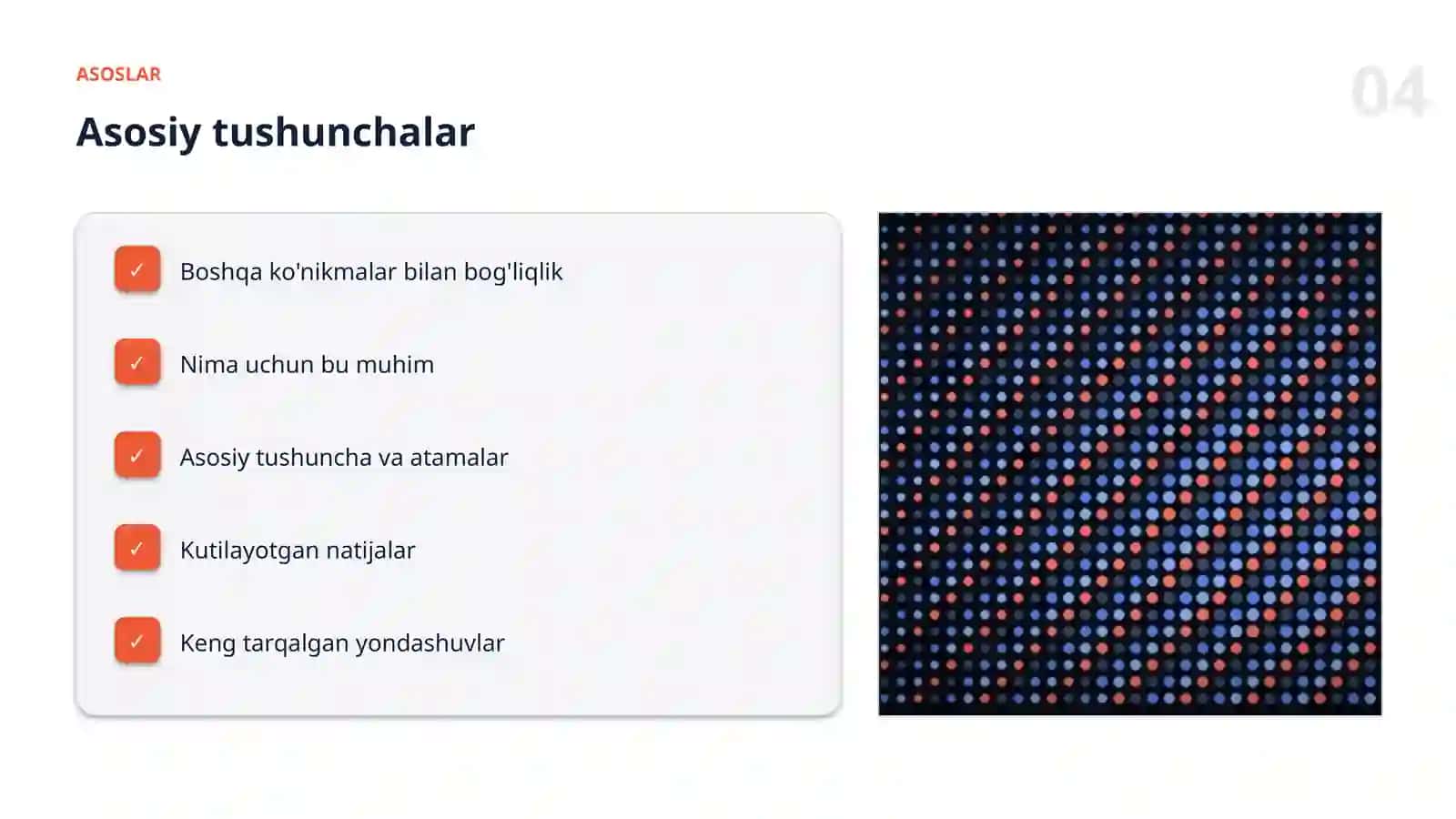 ASOSLAR

04

Asosiy tushunchalar

✓ Boshqa ko'nikmalar bilan bog'liqlik

✓ Nima uchun bu muhim

✓ Asosiy tushuncha va atamalar

✓ Kutilayotgan natijalar

✓ Keng tarqalgan yondashuvlar